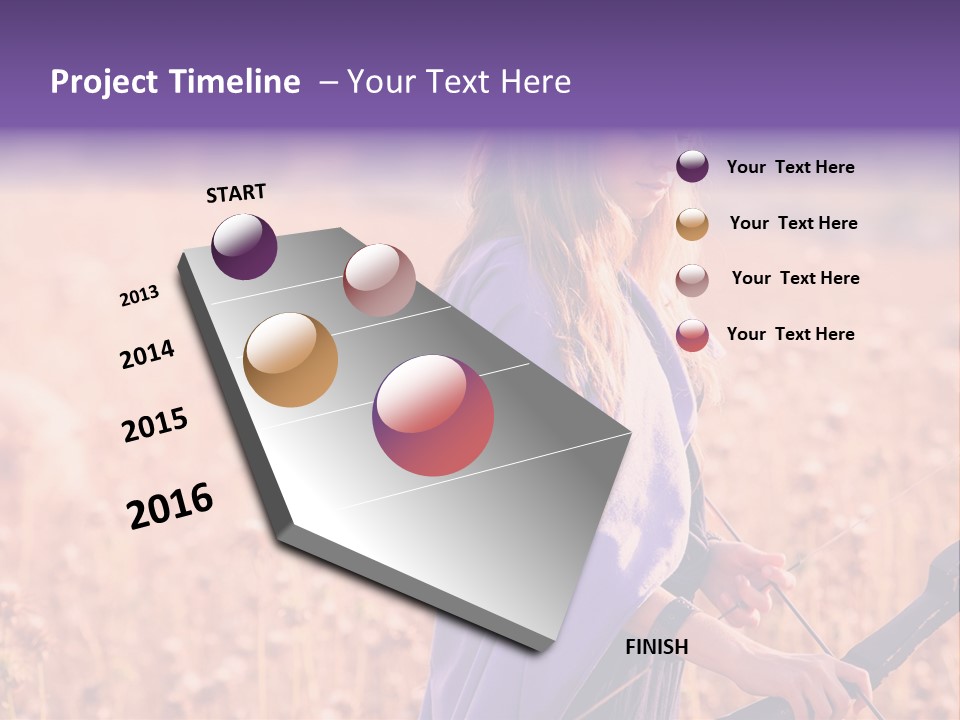 Project Timeline – Your Text Here

START

2013

2014

2015

2016

FINISH

Your Text Here

Your Text Here

Your Text Here

Your Text Here